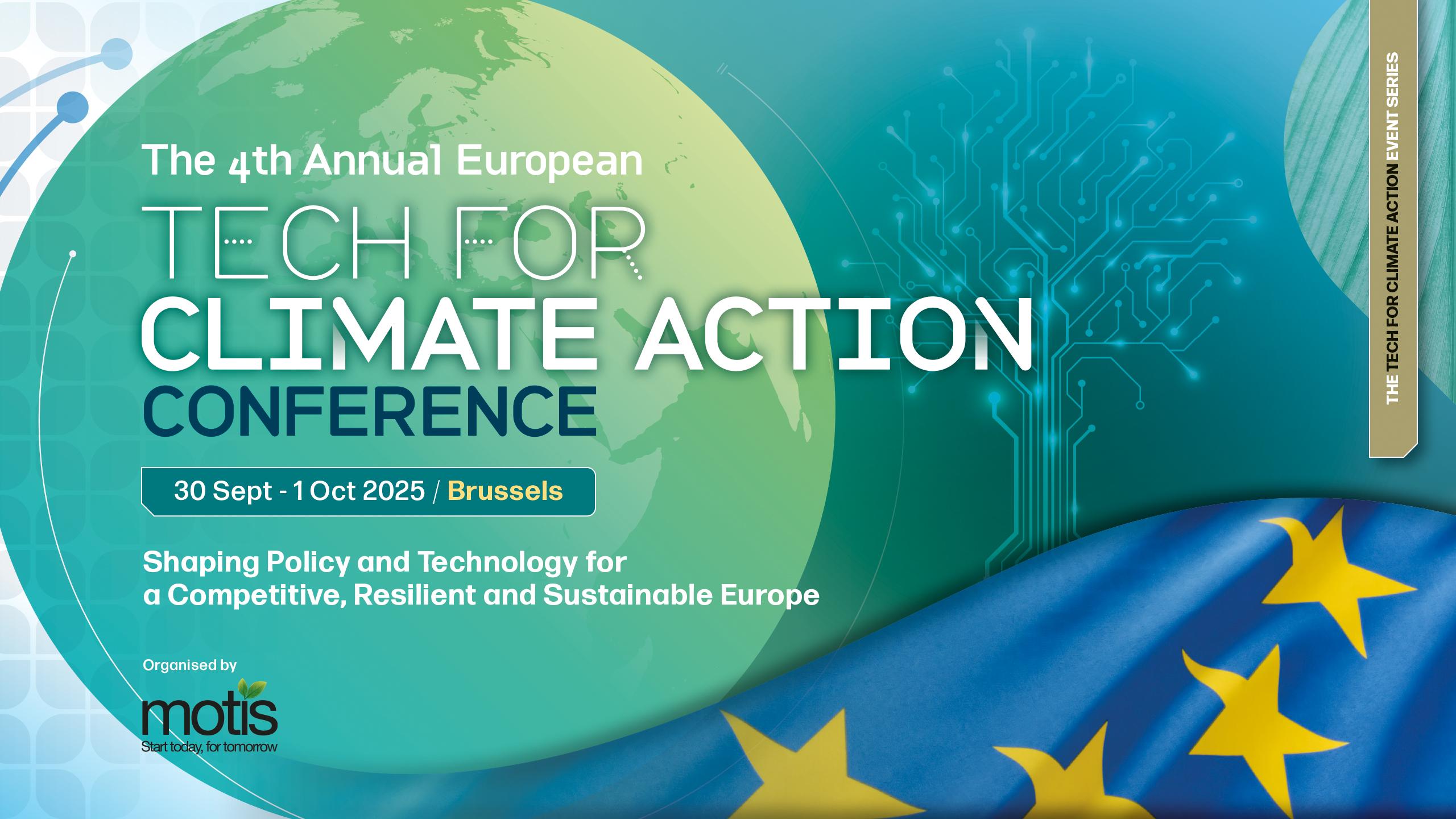 The 4th Annual European

TECH FOR

CLIMATE ACTION

CONFERENCE

30 Sept - 1 Oct 2025 / Brussels

Shaping Policy and Technology for a Competitive, Resilient and Sustainable Europe

Organised by

motis

Start today, for tomorrow

THE TECH FOR CLIMATE ACTION EVENT SERIES